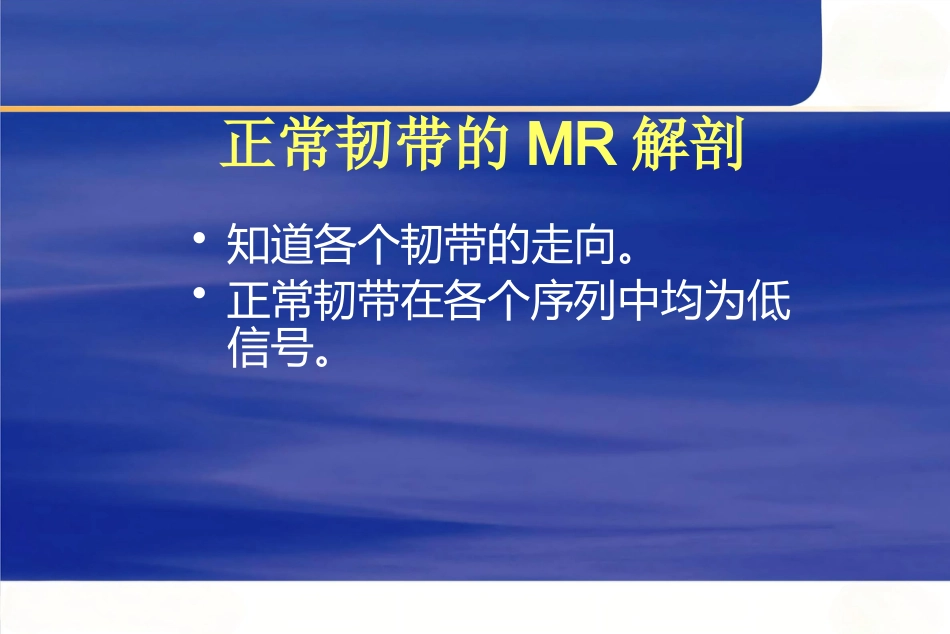 正常韧带的 MR 解剖

• 知道各个韧带的走向。
• 正常韧带在各个序列中均为低信号。